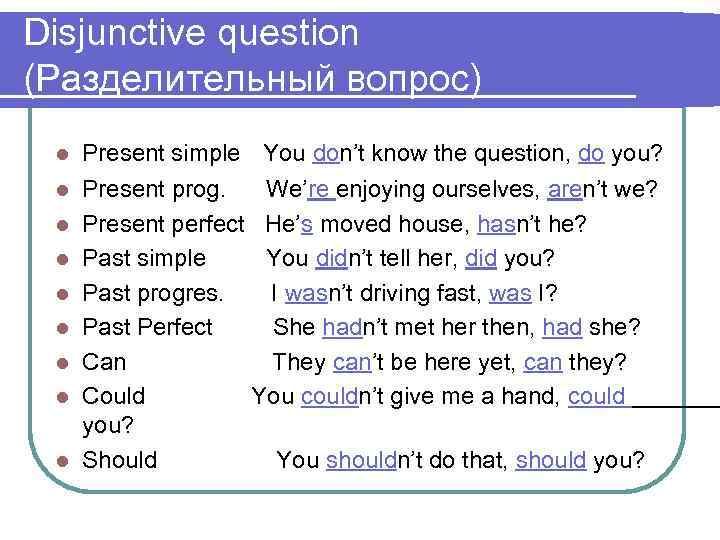 Disjunctive question
(Разделительный вопрос)

- Present simple You don't know the question, do you?
- Present prog. We're enjoying ourselves, aren't we?
- Present perfect He's moved house, hasn't he?
- Past simple You didn't tell her, did you?
- Past progres. I wasn't driving fast, was I?
- Past Perfect She hadn't met her then, had she?
- Can They can't be here yet, can they?
- Could You couldn't give me a hand, could you?
- Should You shouldn't do that, should you?